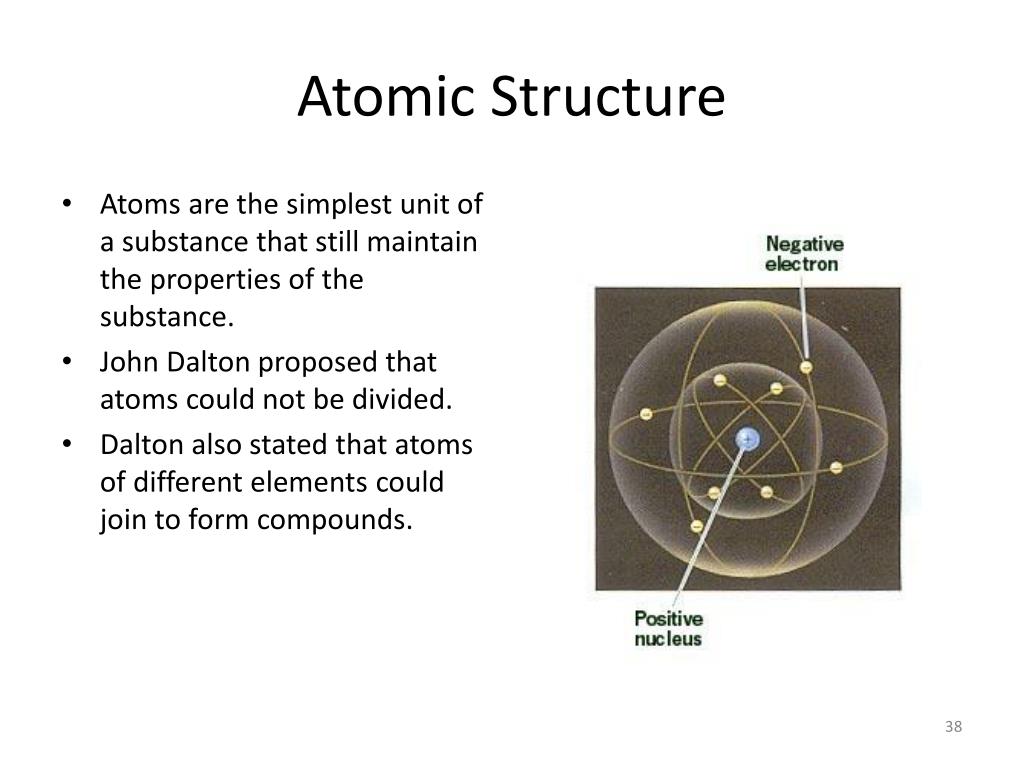 Atomic Structure

• Atoms are the simplest unit of a substance that still maintain the properties of the substance.
• John Dalton proposed that atoms could not be divided.
• Dalton also stated that atoms of different elements could join to form compounds.

Negative electron

Positive nucleus

38